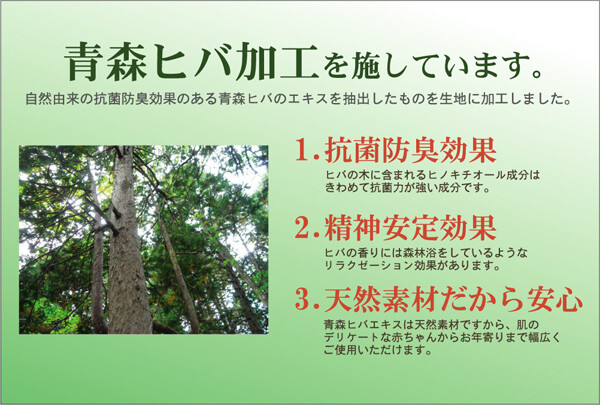 青森ヒバ加工を施しています。

自然由来の抗菌防臭効果のある青森ヒバのエキスを抽出したものを生地に加工しました。

1.抗菌防臭効果

ヒバの木に含まれるヒノキチオール成分はきわめて抗菌力が強い成分です。

2.精神安定効果

ヒバの香りには森林浴をしているようなリラクゼーション効果があります。

3.天然素材だから安心

青森ヒバエキスは天然素材ですから、肌のデリケートな赤ちゃんからお年寄りまで幅広くご使用いただけます。